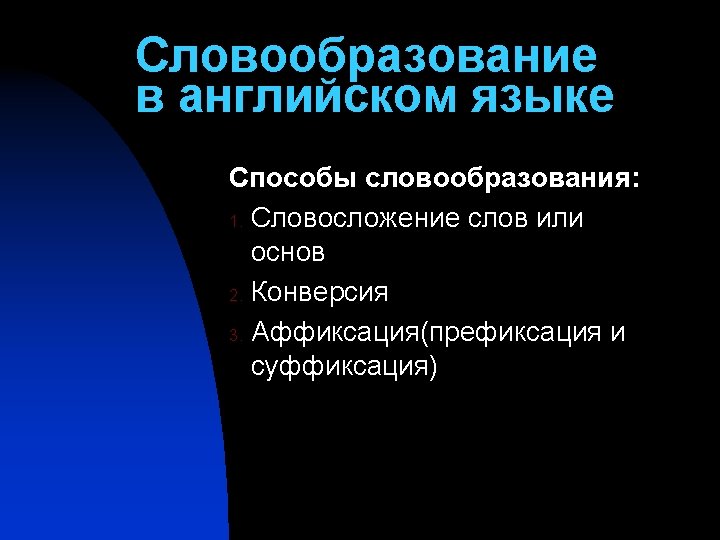 Словообразование в английском языке

Способы словообразования:

1. Словосложение слов или основ
2. Конверсия
3. Аффиксация(префиксация и суффиксация)